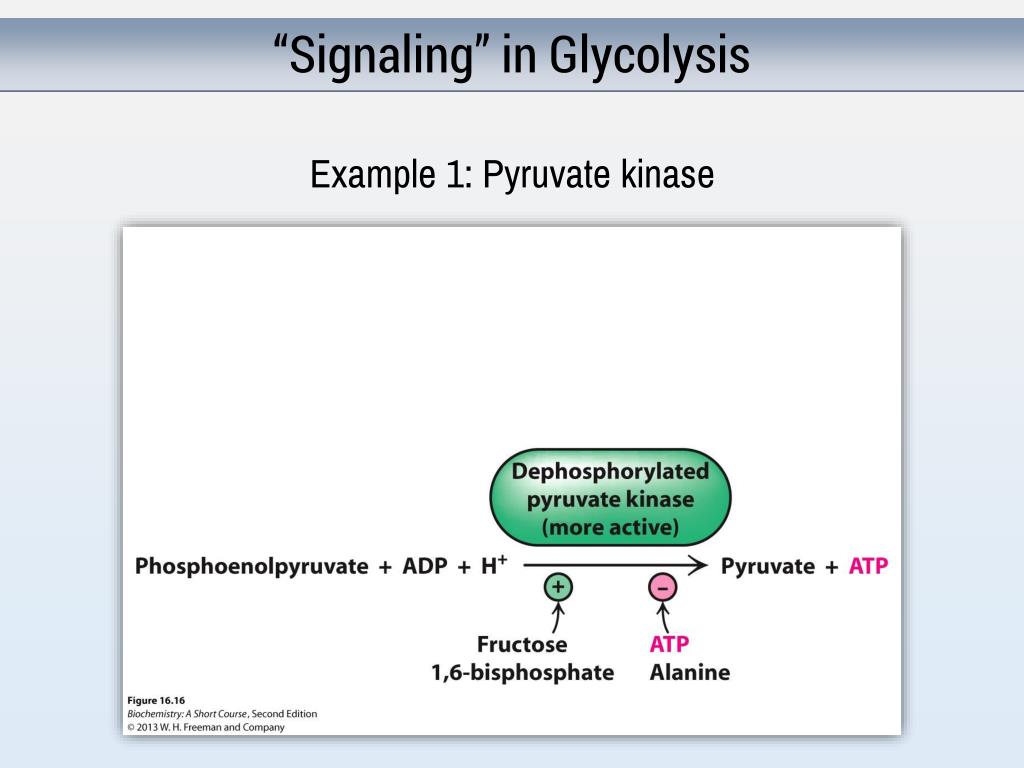 “Signaling” in Glycolysis

Example 1: Pyruvate kinase

Dephosphorylated pyruvate kinase (more active)

Phosphoenolpyruvate + ADP + $H^+$ → Pyruvate + ATP

+

−

Fructose 1,6-bisphosphate

ATP
Alanine

Figure 16.16
Biochemistry: A Short Course, Second Edition
© 2013 W. H. Freeman and Company